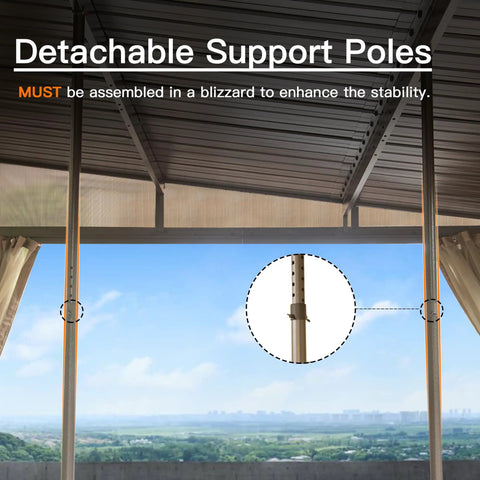 Detachable Support Poles

MUST be assembled in a blizzard to enhance the stability.